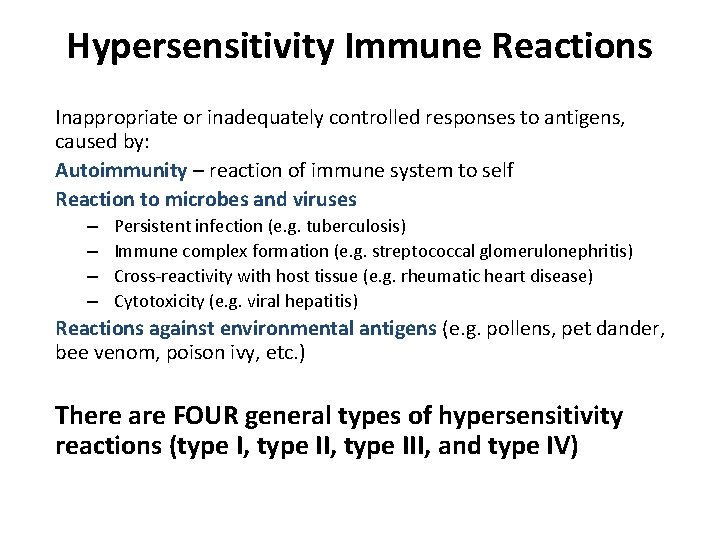 Hypersensitivity Immune Reactions

Inappropriate or inadequately controlled responses to antigens, caused by:

Autoimmunity – reaction of immune system to self

Reaction to microbes and viruses
– Persistent infection (e.g. tuberculosis)
– Immune complex formation (e.g. streptococcal glomerulonephritis)
– Cross-reactivity with host tissue (e.g. rheumatic heart disease)
– Cytotoxicity (e.g. viral hepatitis)

Reactions against environmental antigens (e.g. pollens, pet dander, bee venom, poison ivy, etc.)

There are FOUR general types of hypersensitivity reactions (type I, type II, type III, and type IV)